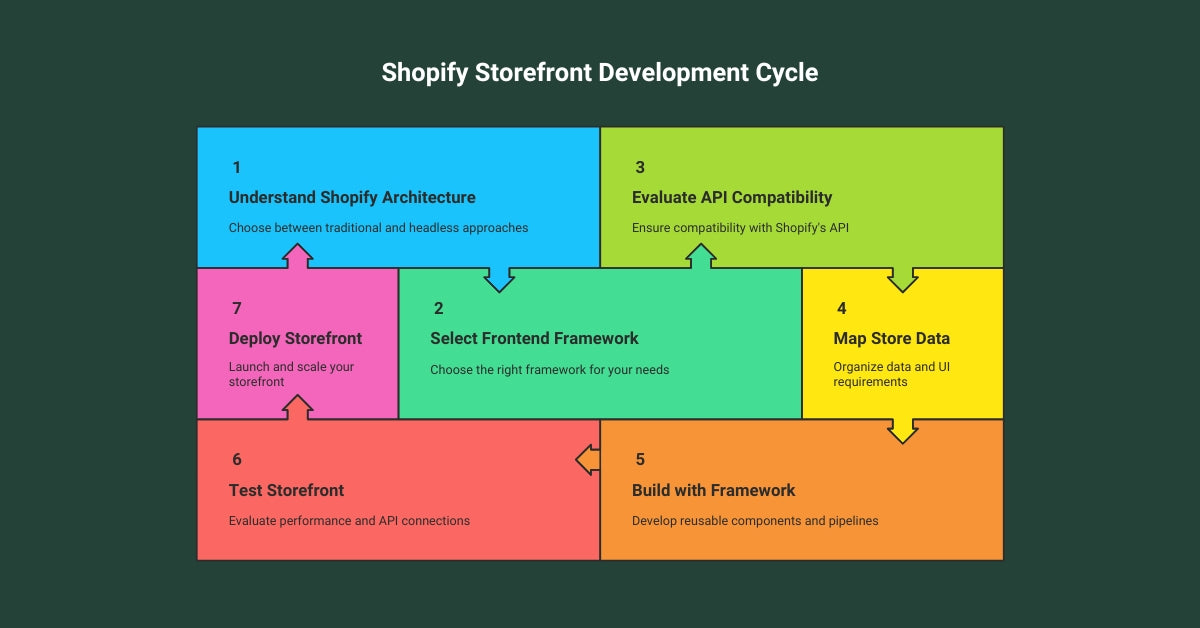 Shopify Storefront Development Cycle

1
Understand Shopify Architecture
Choose between traditional and headless approaches

3
Evaluate API Compatibility
Ensure compatibility with Shopify's API

7
Deploy Storefront
Launch and scale your storefront

2
Select Frontend Framework
Choose the right framework for your needs

4
Map Store Data
Organize data and UI requirements

6
Test Storefront
Evaluate performance and API connections

5
Build with Framework
Develop reusable components and pipelines